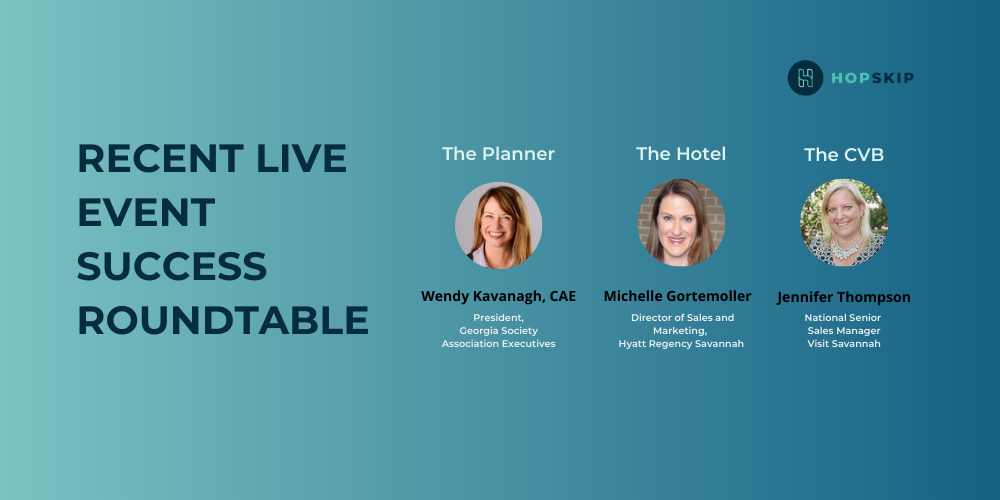 HOPSKIP

RECENT LIVE EVENT SUCCESS ROUNDTABLE

The Planner

Wendy Kavanagh, CAE

President, Georgia Society Association Executives

The Hotel

Michelle Gortemoller

Director of Sales and Marketing, Hyatt Regency Savannah

The CVB

Jennifer Thompson

National Senior Sales Manager Visit Savannah